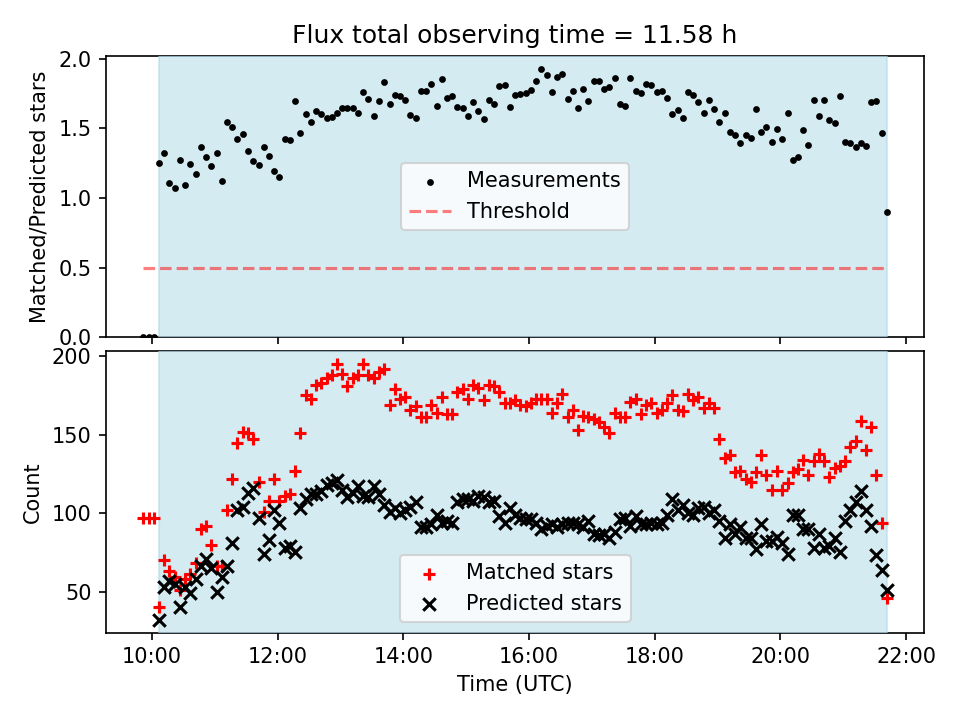 Flux total observing time = 11.58 h

Matched/Predicted stars

2.0
1.5
1.0
0.5
0.0

Measurements
Threshold

Count

200
150
100
50

Matched stars
Predicted stars

10:00
12:00
14:00
16:00
18:00
20:00
22:00

Time (UTC)